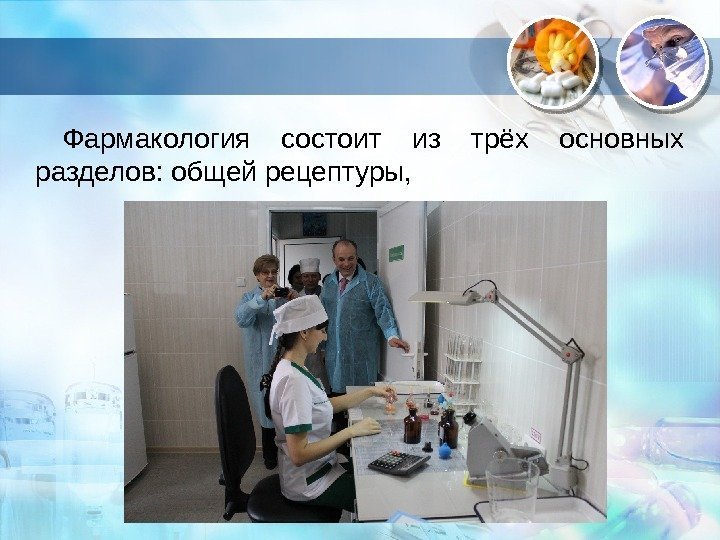 Фармакология состоит из трёх основных разделов: общей рецептуры,